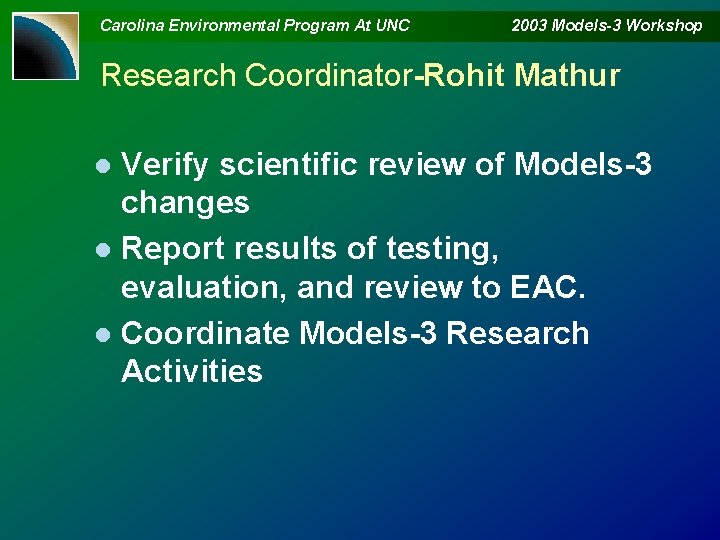 Carolina Environmental Program At UNC

2003 Models-3 Workshop

Research Coordinator-Rohit Mathur

- Verify scientific review of Models-3 changes
- Report results of testing, evaluation, and review to EAC.
- Coordinate Models-3 Research Activities